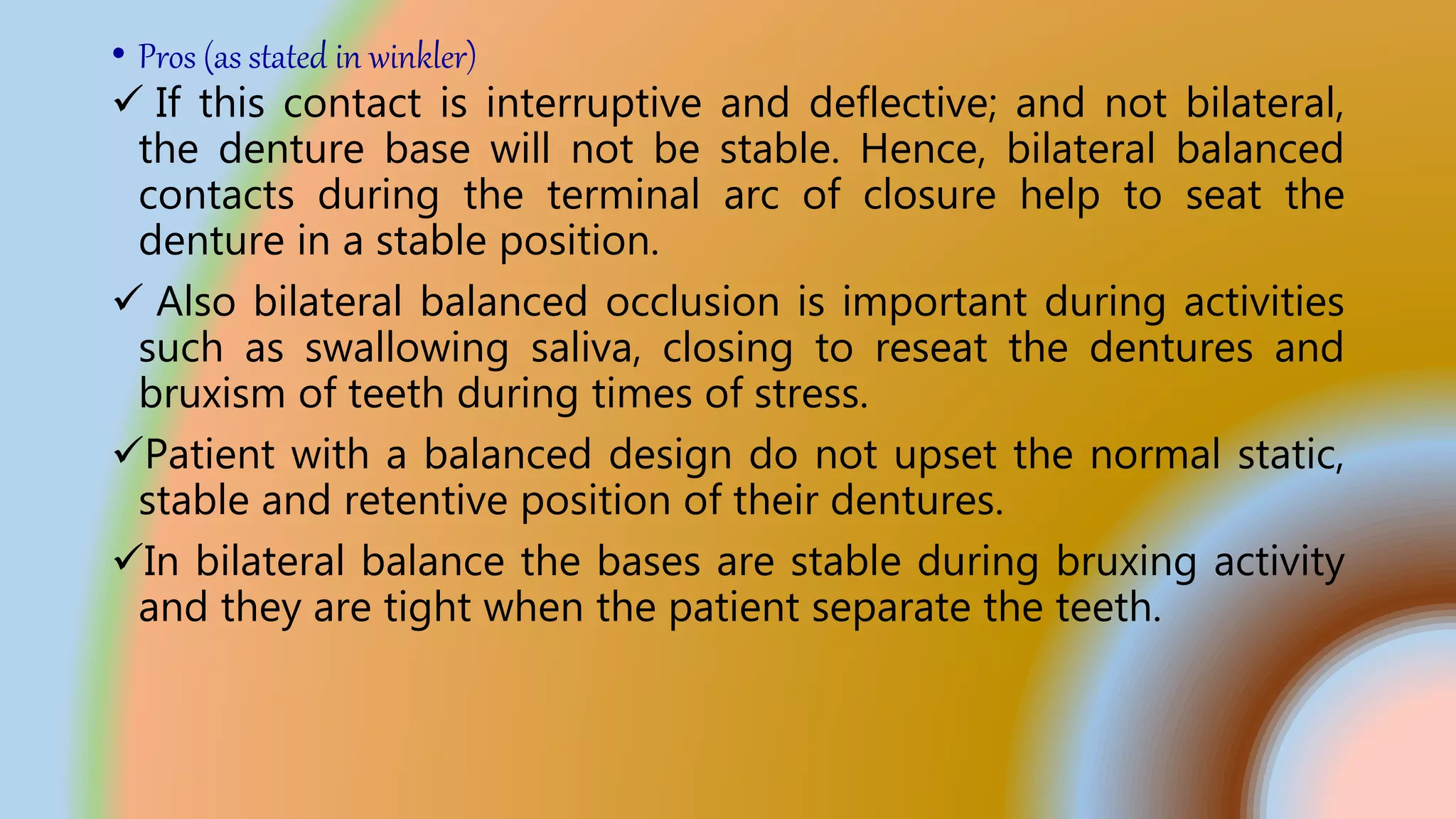 • Pros (as stated in winkler)

✓ If this contact is interruptive and deflective; and not bilateral, the denture base will not be stable. Hence, bilateral balanced contacts during the terminal arc of closure help to seat the denture in a stable position.

✓ Also bilateral balanced occlusion is important during activities such as swallowing saliva, closing to reseat the dentures and bruxism of teeth during times of stress.

✓Patient with a balanced design do not upset the normal static, stable and retentive position of their dentures.

✓In bilateral balance the bases are stable during bruxing activity and they are tight when the patient separate the teeth.